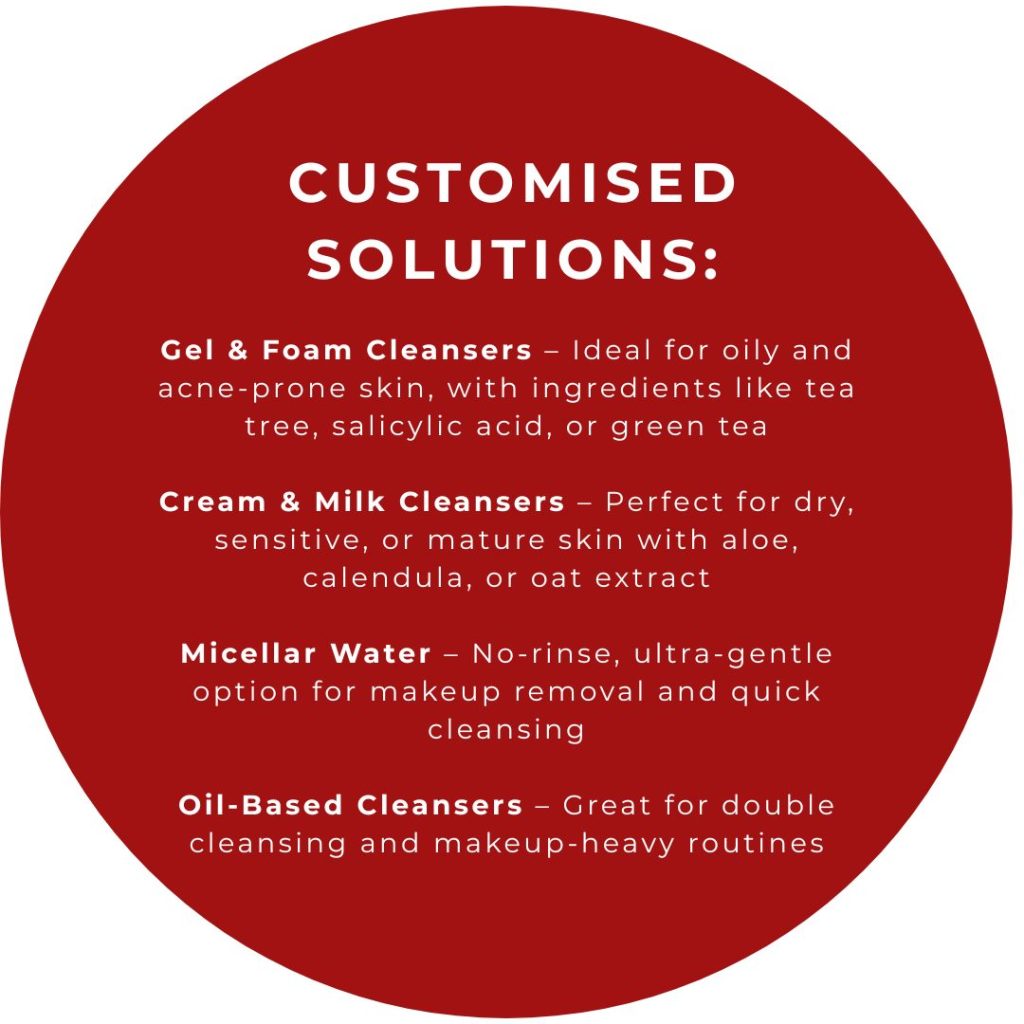 CUSTOMISED SOLUTIONS:

Gel & Foam Cleansers – Ideal for oily and acne-prone skin, with ingredients like tea tree, salicylic acid, or green tea

Cream & Milk Cleansers – Perfect for dry, sensitive, or mature skin with aloe, calendula, or oat extract

Micellar Water – No-rinse, ultra-gentle option for makeup removal and quick cleansing

Oil-Based Cleansers – Great for double cleansing and makeup-heavy routines